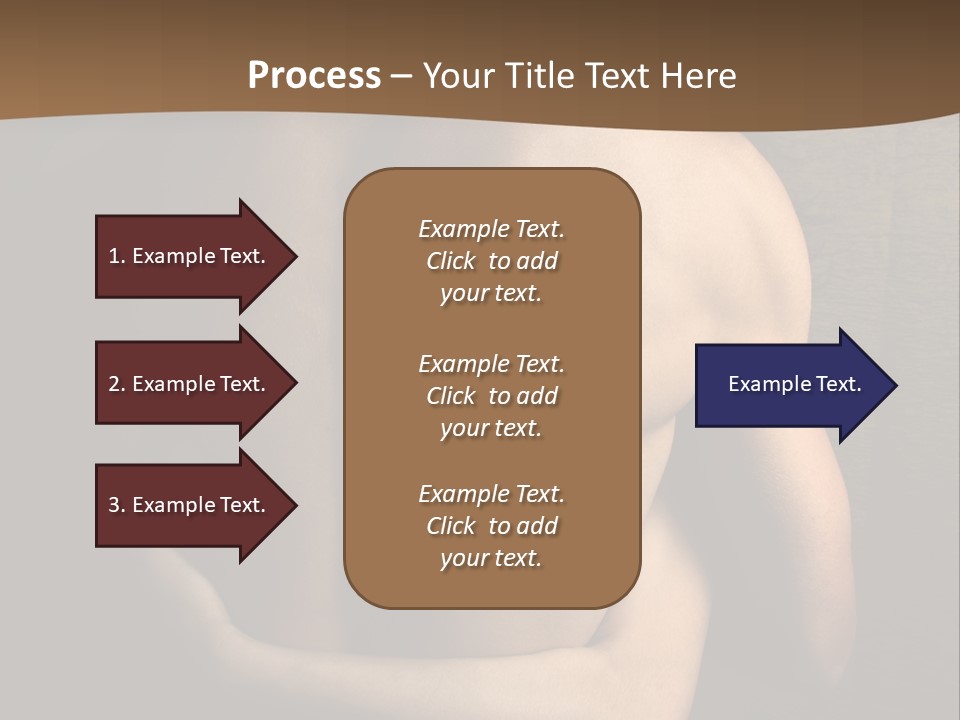 Process – Your Title Text Here

1. Example Text.

2. Example Text.

3. Example Text.

Example Text.
Click to add your text.

Example Text.
Click to add your text.

Example Text.
Click to add your text.

Example Text.